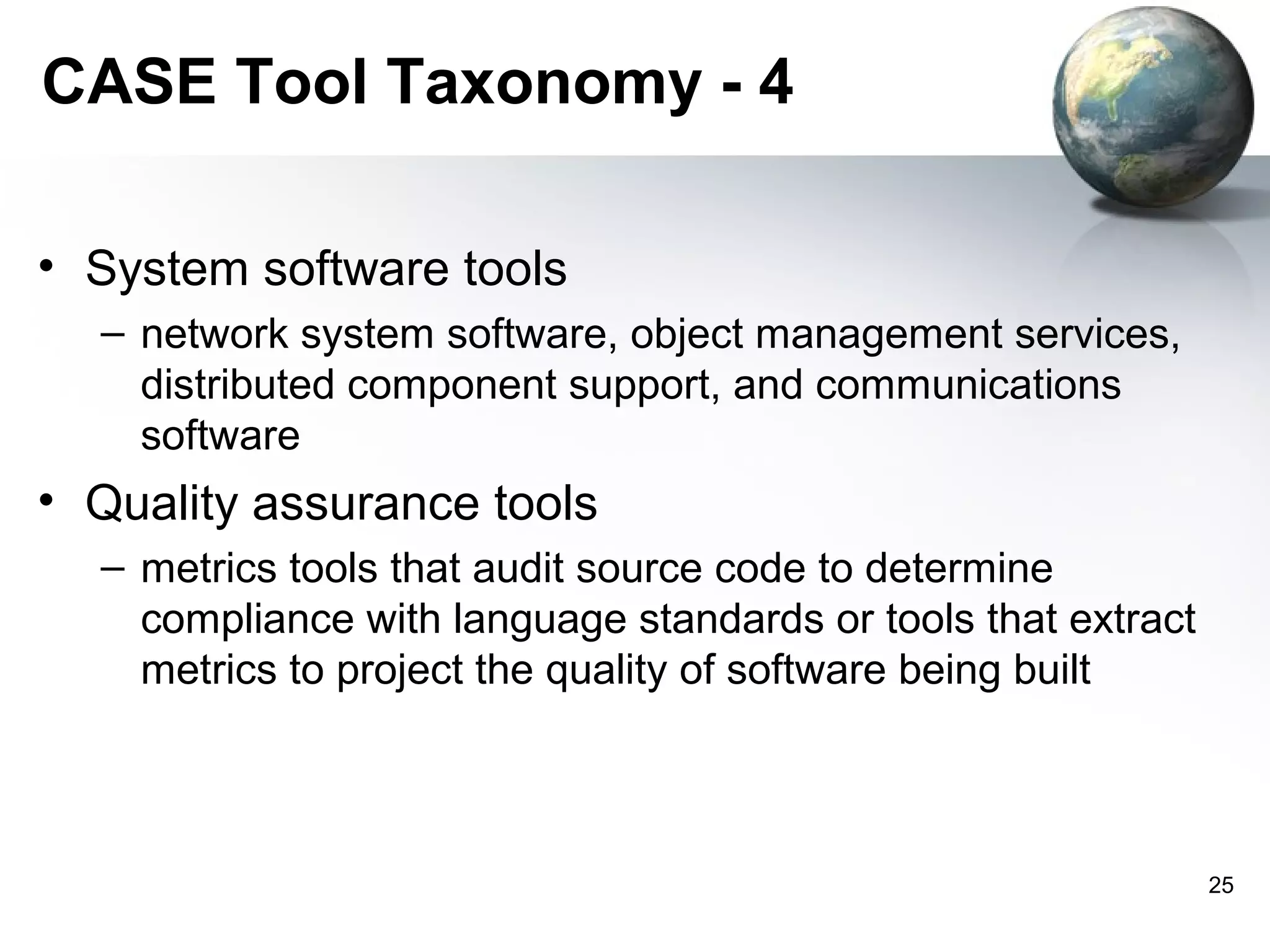 CASE Tool Taxonomy - 4

• System software tools
– network system software, object management services, distributed component support, and communications software

• Quality assurance tools
– metrics tools that audit source code to determine compliance with language standards or tools that extract metrics to project the quality of software being built

25